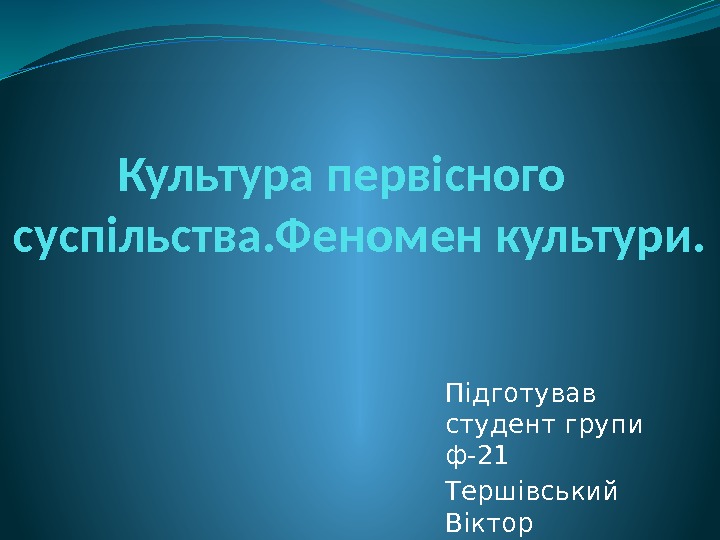 Культура первісного суспільства.Феномен культури.

Підготував студент групи ф-21

Тершівський Віктор